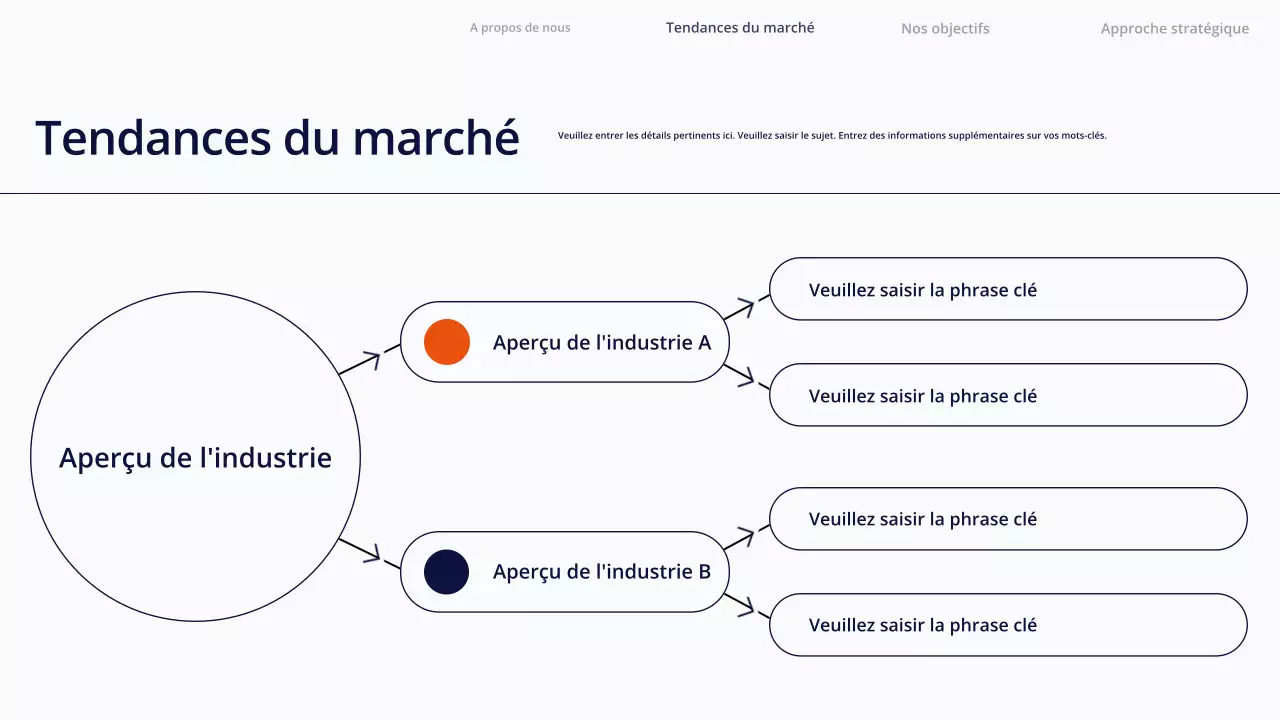 A propos de nous Tendances du marché Nos objectifs Approche stratégique

Tendances du marché

Veuillez entrer les détails pertinents ici. Veuillez saisir le sujet. Entrez des informations supplémentaires sur vos mots-clés.

Aperçu de l'industrie

Aperçu de l'industrie A

Veuillez saisir la phrase clé

Veuillez saisir la phrase clé

Aperçu de l'industrie B

Veuillez saisir la phrase clé

Veuillez saisir la phrase clé